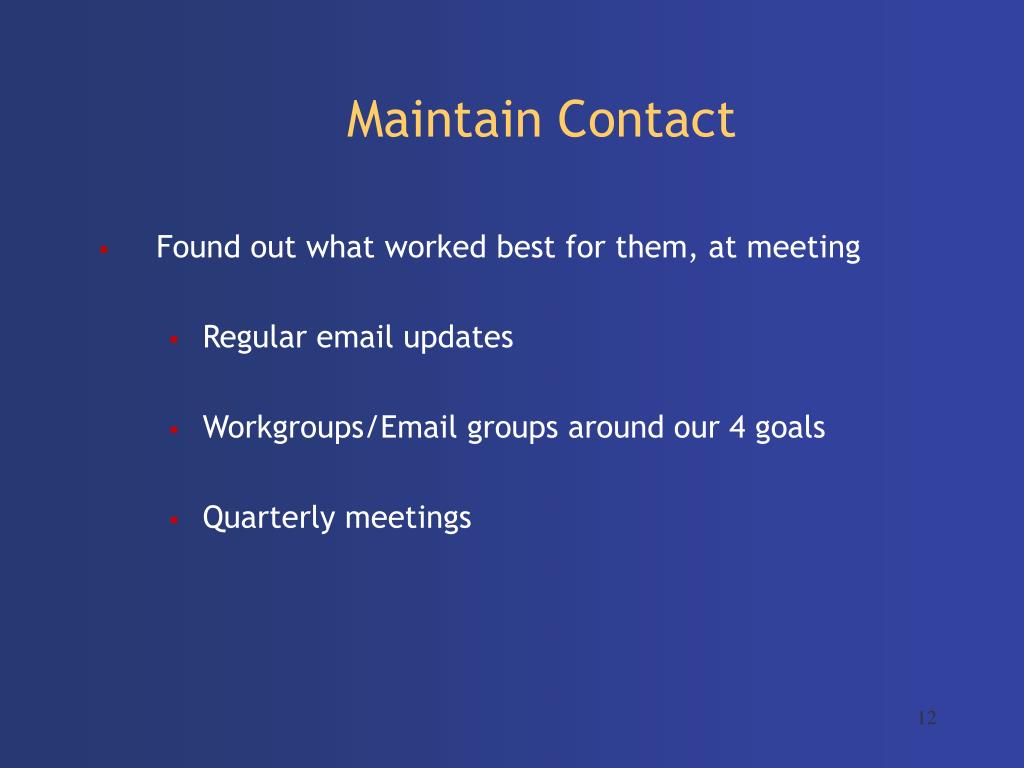 Maintain Contact

- Found out what worked best for them, at meeting
  - Regular email updates
  - Workgroups/Email groups around our 4 goals
  - Quarterly meetings

12